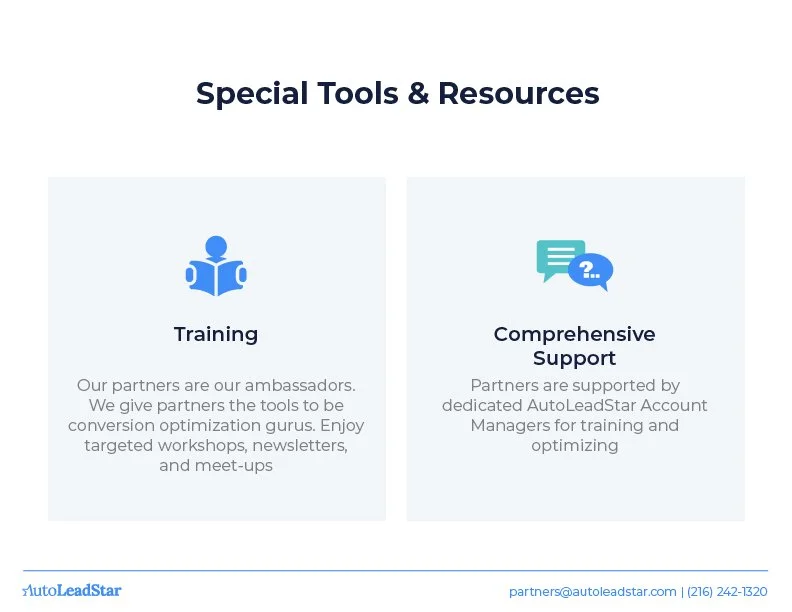 Special Tools & Resources

Training

Our partners are our ambassadors. We give partners the tools to be conversion optimization gurus. Enjoy targeted workshops, newsletters, and meet-ups

Comprehensive Support

Partners are supported by dedicated AutoLeadStar Account Managers for training and optimizing

?..

AutoLeadStar

partners@autoleadstar.com | (216) 242-1320